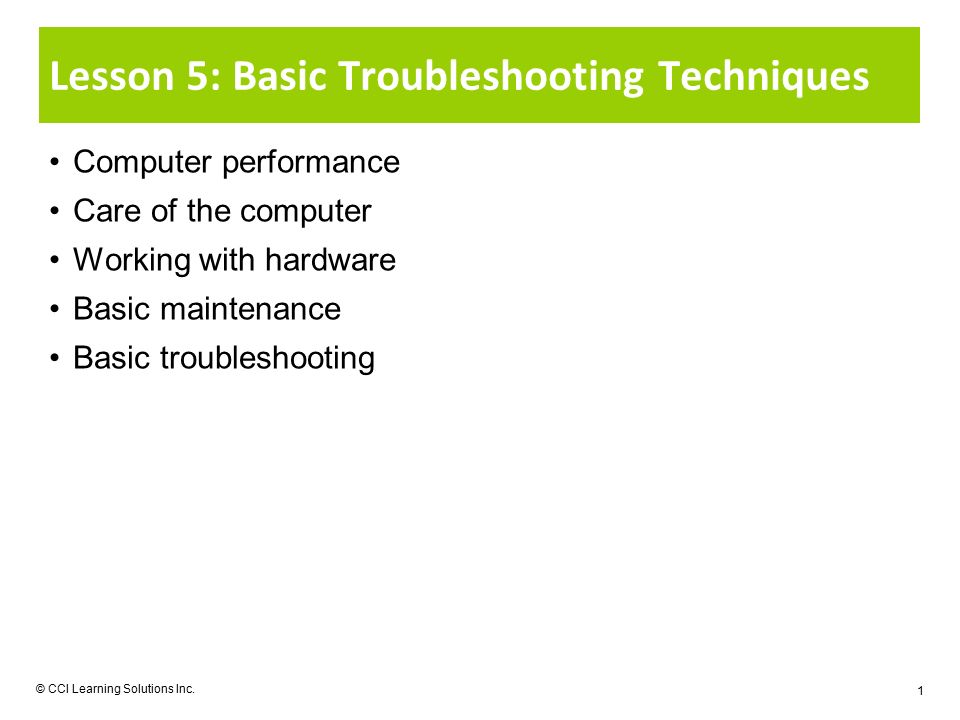 Lesson 5: Basic Troubleshooting Techniques

• Computer performance
• Care of the computer
• Working with hardware
• Basic maintenance
• Basic troubleshooting

© CCI Learning Solutions Inc.

1